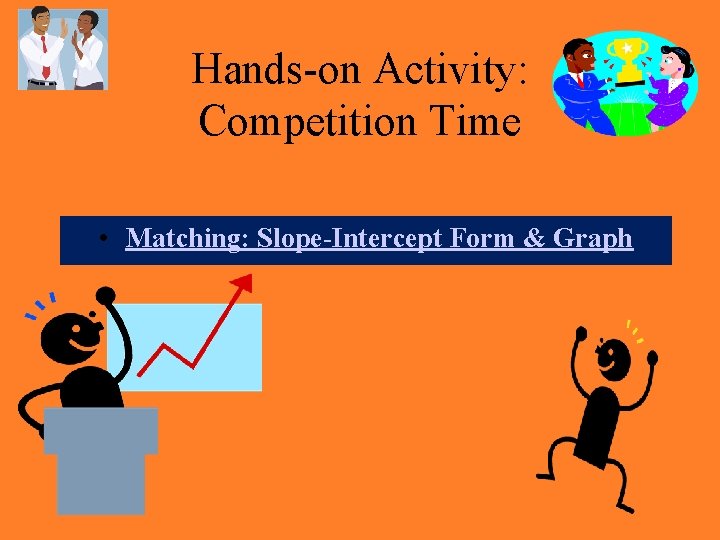 Hands-on Activity: Competition Time

• Matching: Slope-Intercept Form & Graph